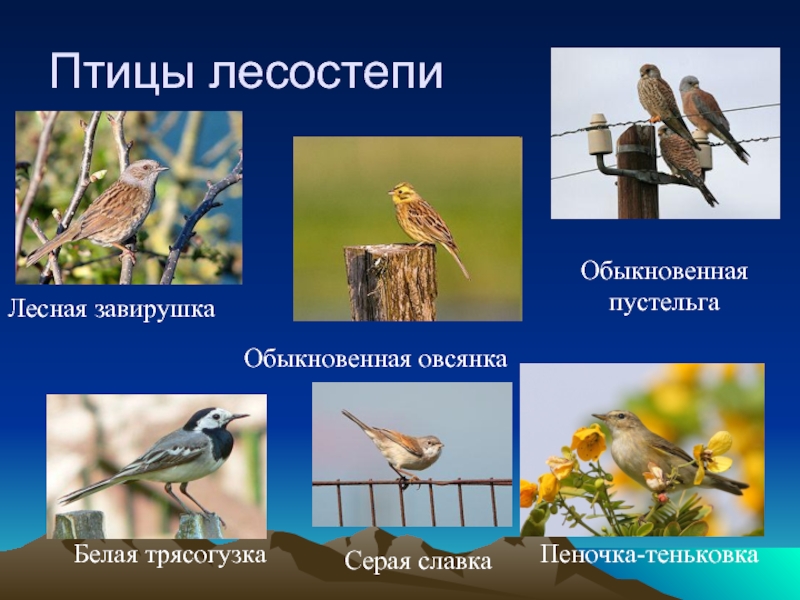 Птицы лесостепи

Лесная завирушка

Обыкновенная овсянка

Обыкновенная пустельга

Белая трясогузка

Серая славка

Пеночка-теньковка